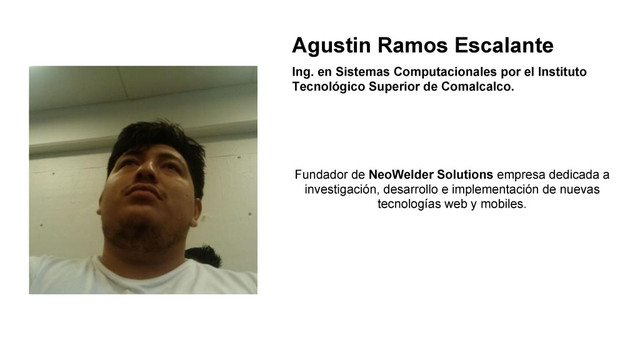 Agustin Ramos Escalante

Ing. en Sistemas Computacionales por el Instituto Tecnológico Superior de Comalcalco.

Fundador de NeoWelder Solutions empresa dedicada a investigación, desarrollo e implementación de nuevas tecnologías web y mobiles.